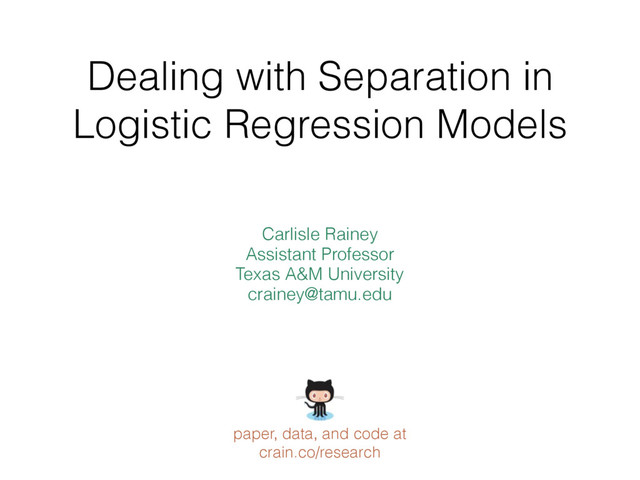 Dealing with Separation in Logistic Regression Models

Carlisle Rainey
Assistant Professor
Texas A&M University
crainey@tamu.edu

paper, data, and code at
crain.co/research